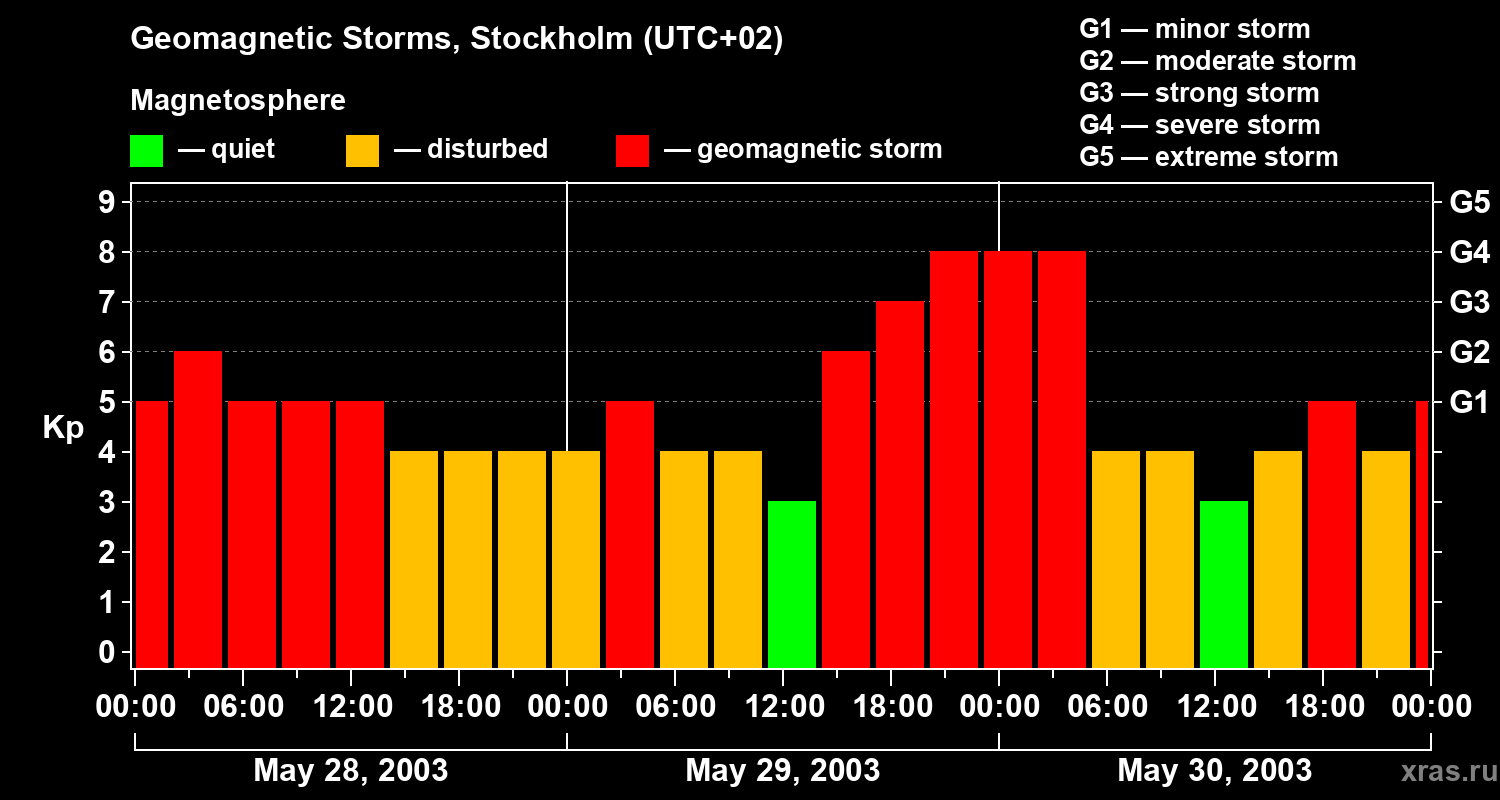 Geomagnetic Storms, Stockholm (UTC+02)

Magnetosphere

— quiet — disturbed — geomagnetic storm

G1 — minor storm
G2 — moderate storm
G3 — strong storm
G4 — severe storm
G5 — extreme storm

Kp

9
8
7
6
5
4
3
2
1
0

G5
G4
G3
G2
G1

00:00 06:00 12:00 18:00 00:00 06:00 12:00 18:00 00:00 06:00 12:00 18:00 00:00

May 28, 2003
May 29, 2003
May 30, 2003

xras.ru